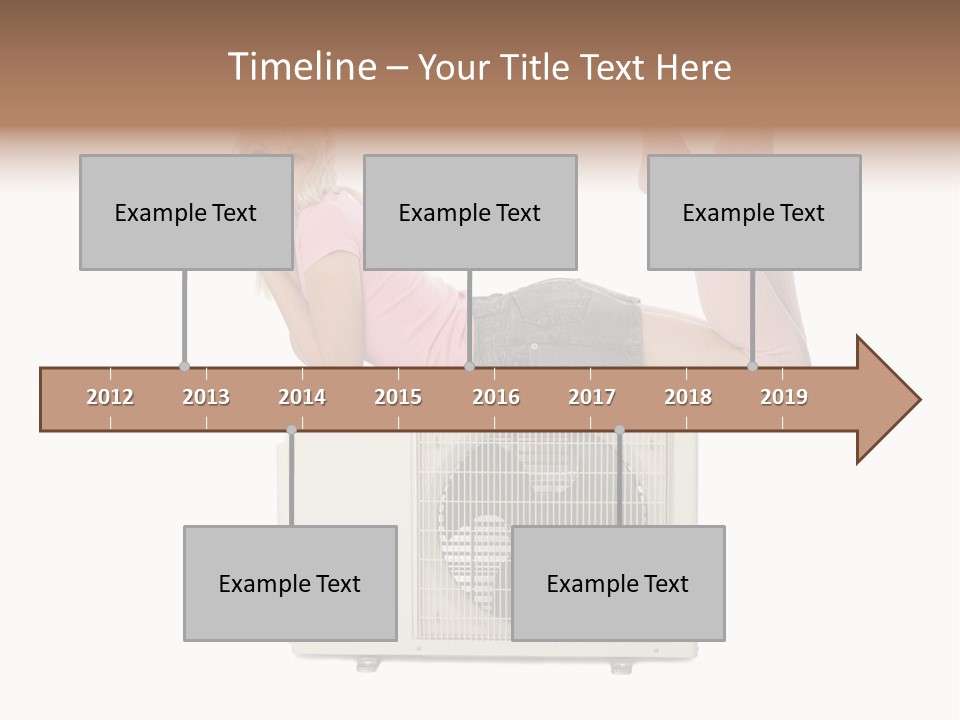 Timeline – Your Title Text Here

Example Text

Example Text

Example Text

2012 2013 2014 2015 2016 2017 2018 2019

Example Text

Example Text